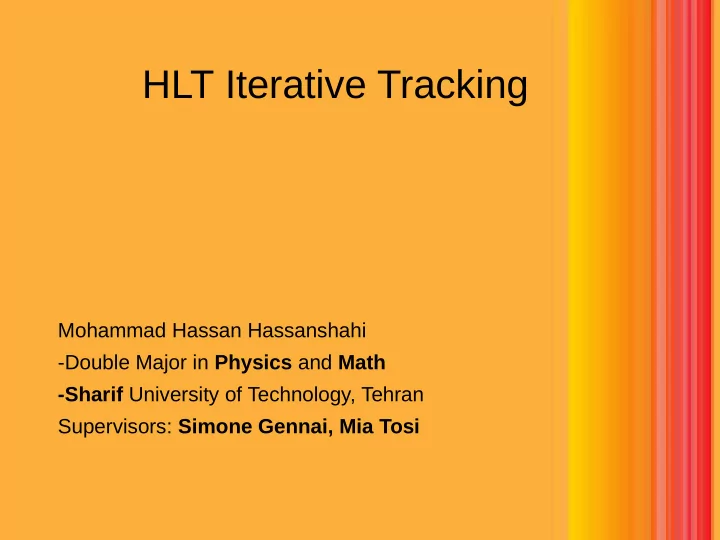 HLT Iterative Tracking

Mohammad Hassan Hassanshahi
-Double Major in Physics and Math
-Sharif University of Technology, Tehran
Supervisors: Simone Gennai, Mia Tosi